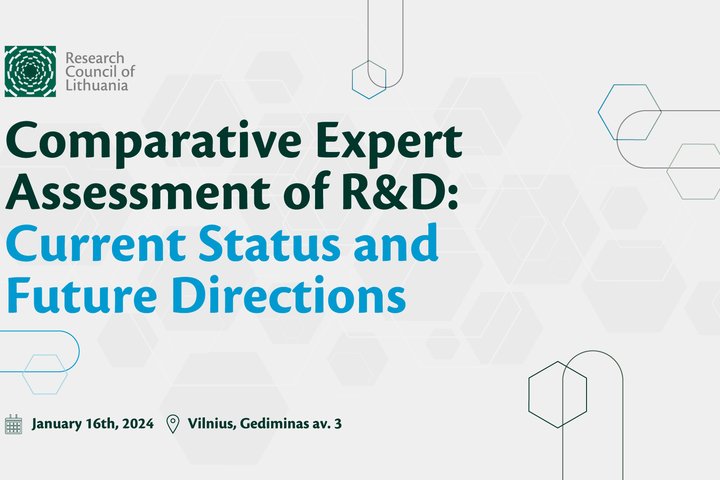 Research
Council of
Lithuania

Comparative Expert Assessment of R&D: Current Status and Future Directions

January 16th, 2024 Vilnius, Gediminas av. 3